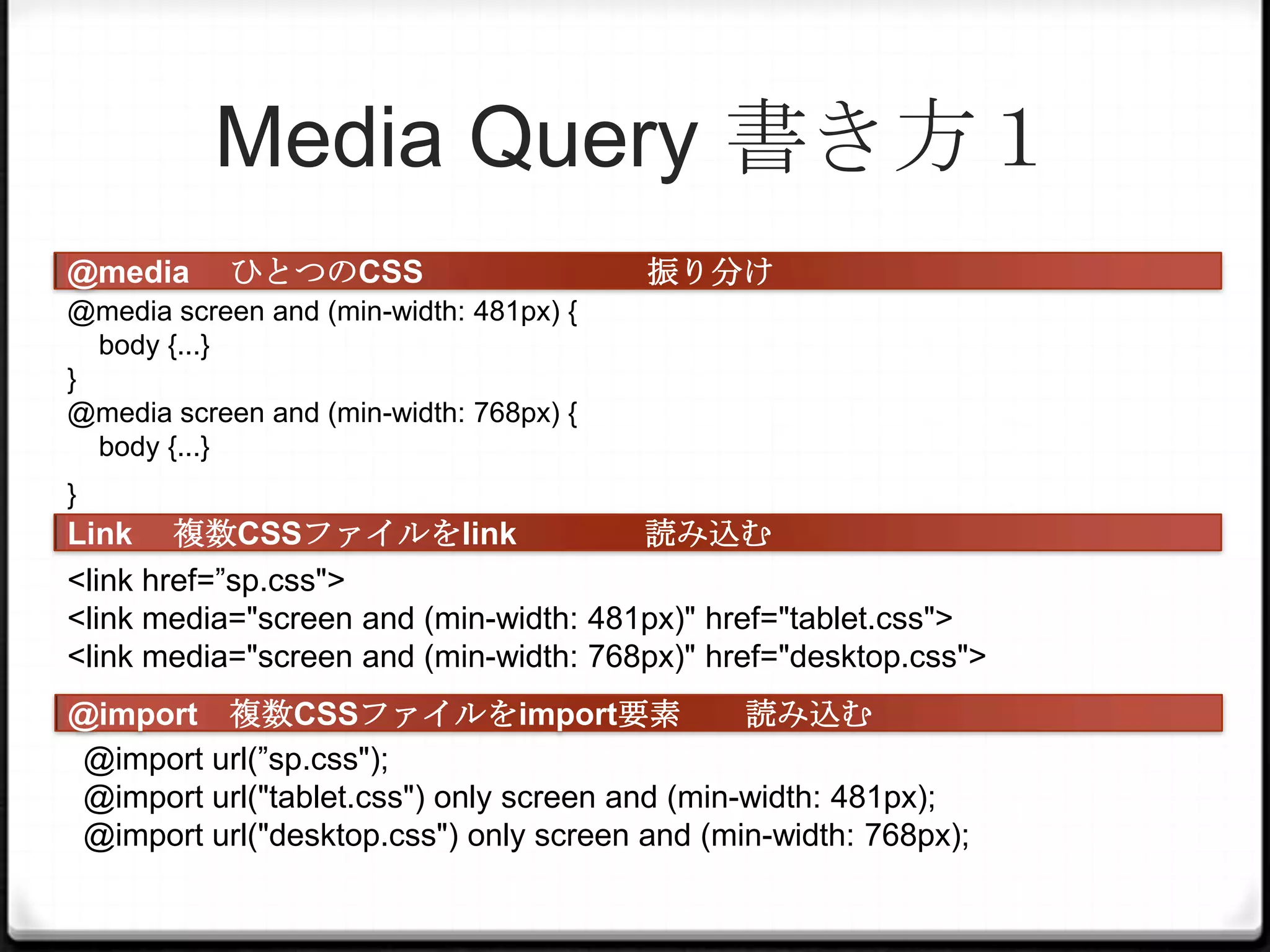 Media Query 書き方 1

@media　ひとつのCSS　振り分け

@media screen and (min-width: 481px) {
body {...}
}
@media screen and (min-width: 768px) {
body {...}
}

Link　複数CSSファイルをlink　読み込む

<link href=”sp.css">
<link media="screen and (min-width: 481px)" href="tablet.css">
<link media="screen and (min-width: 768px)" href="desktop.css">

@import　複数CSSファイルをimport要素　読み込む

@import url(”sp.css");
@import url("tablet.css") only screen and (min-width: 481px);
@import url("desktop.css") only screen and (min-width: 768px);